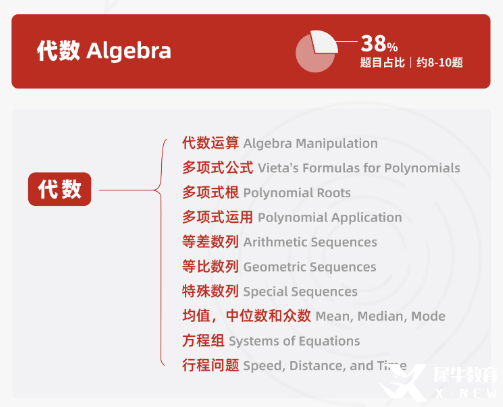 代数 Algebra

38%
题目占比 | 约8-10题

代数

代数运算 Algebra Manipulation
多项式公式 Vieta's Formulas for Polynomials
多项式根 Polynomial Roots
多项式运用 Polynomial Application
等差数列 Arithmetic Sequences
等比数列 Geometric Sequences
特殊数列 Special Sequences
均值，中位数和众数 Mean, Median, Mode
方程组 Systems of Equations
行程问题 Speed, Distance, and Time

犀牛教育
X-NEW